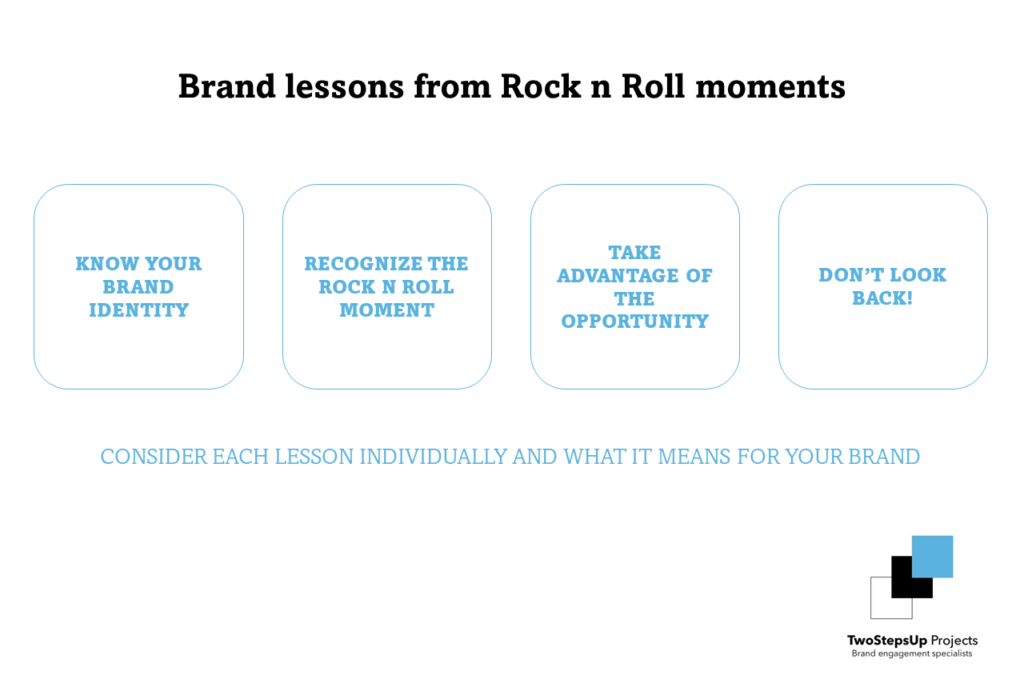 Brand lessons from Rock n Roll moments

KNOW YOUR BRAND IDENTITY

RECOGNIZE THE ROCK N ROLL MOMENT

TAKE ADVANTAGE OF THE OPPORTUNITY

DON'T LOOK BACK!

CONSIDER EACH LESSON INDIVIDUALLY AND WHAT IT MEANS FOR YOUR BRAND

TwoStepsUp Projects
Brand engagement specialists